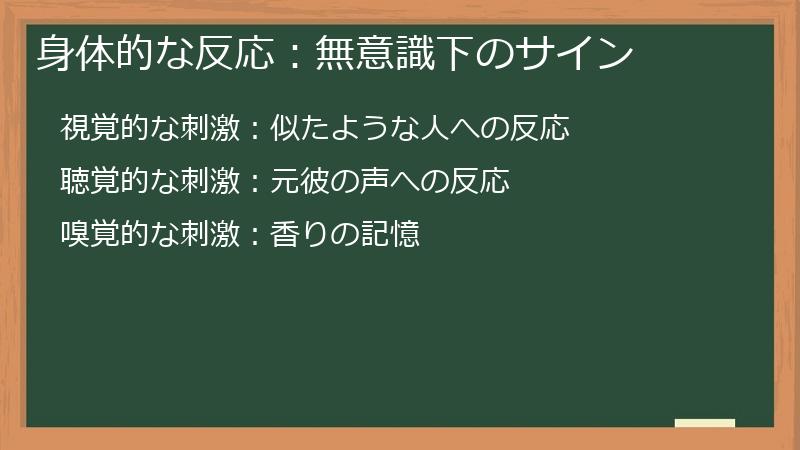 身体的な反応：無意識下のサイン

視覚的な刺激：似たような人への反応

聴覚的な刺激：元彼の声への反応

嗅覚的な刺激：香りの記憶